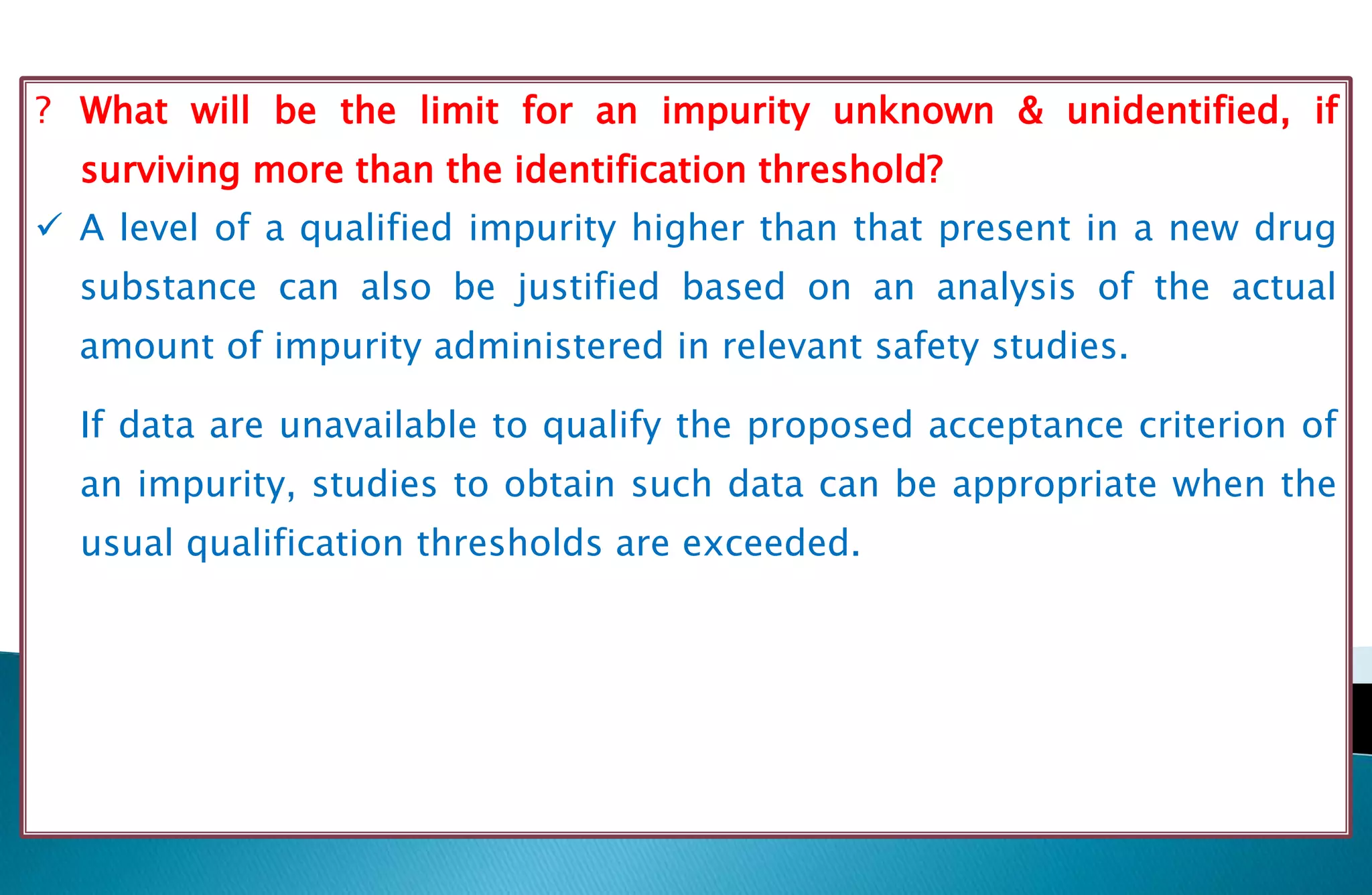 ? What will be the limit for an impurity unknown & unidentified, if surviving more than the identification threshold?

✓ A level of a qualified impurity higher than that present in a new drug substance can also be justified based on an analysis of the actual amount of impurity administered in relevant safety studies.

If data are unavailable to qualify the proposed acceptance criterion of an impurity, studies to obtain such data can be appropriate when the usual qualification thresholds are exceeded.